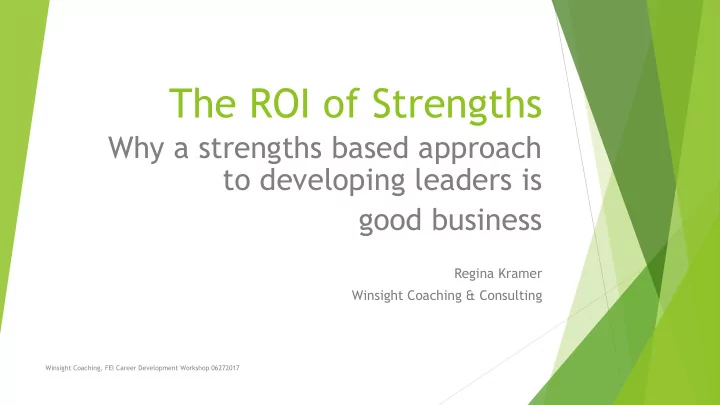 The ROI of Strengths

Why a strengths based approach to developing leaders is good business

Regina Kramer

Winsight Coaching & Consulting

Winsight Coaching, FEI Career Development Workshop 06272017